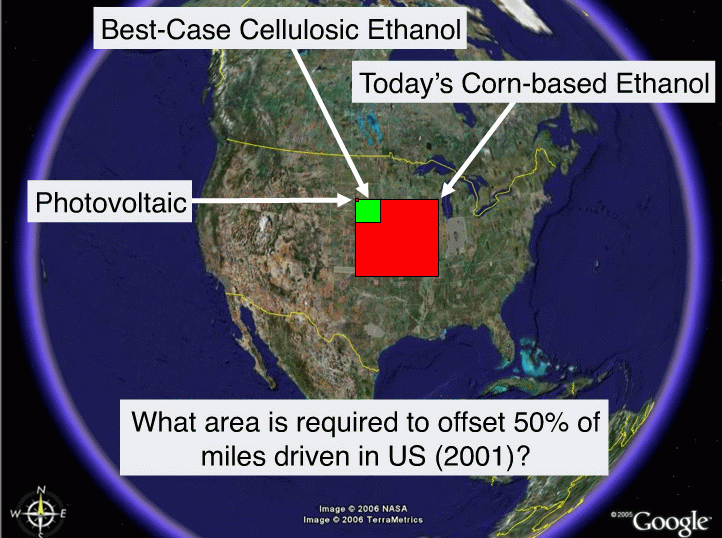 Best-Case Cellulosic Ethanol

Today's Corn-based Ethanol

Photovoltaic

What area is required to offset 50% of miles driven in US (2001)?

N
W
E
S

Image © 2006 NASA
Image © 2006 TerraMetrics

©2005 Google